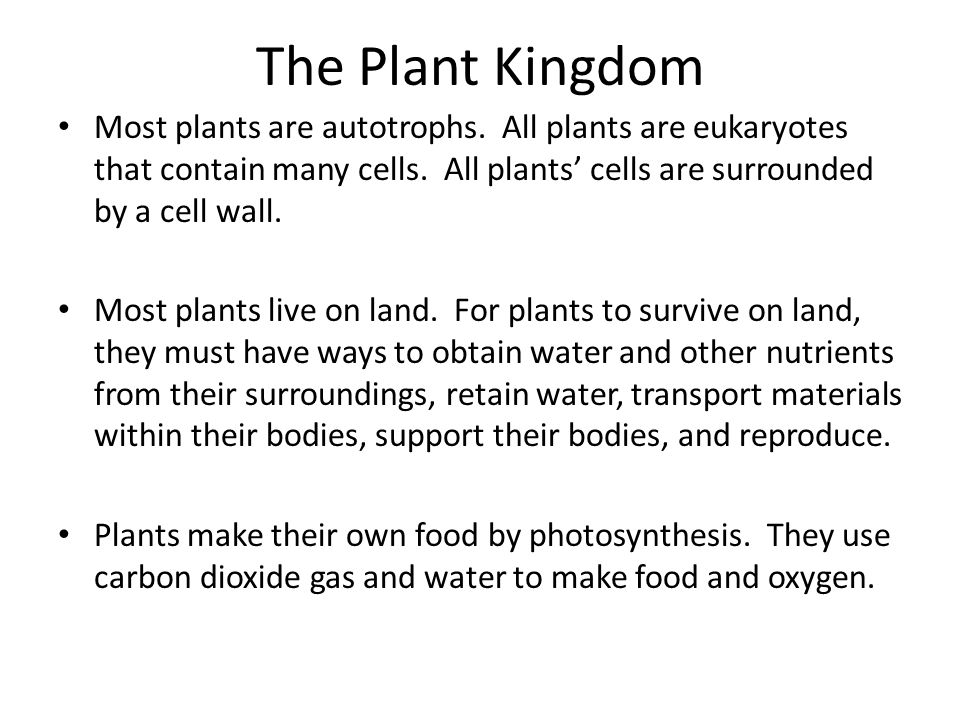 The Plant Kingdom

• Most plants are autotrophs. All plants are eukaryotes that contain many cells. All plants' cells are surrounded by a cell wall.

• Most plants live on land. For plants to survive on land, they must have ways to obtain water and other nutrients from their surroundings, retain water, transport materials within their bodies, support their bodies, and reproduce.

• Plants make their own food by photosynthesis. They use carbon dioxide gas and water to make food and oxygen.